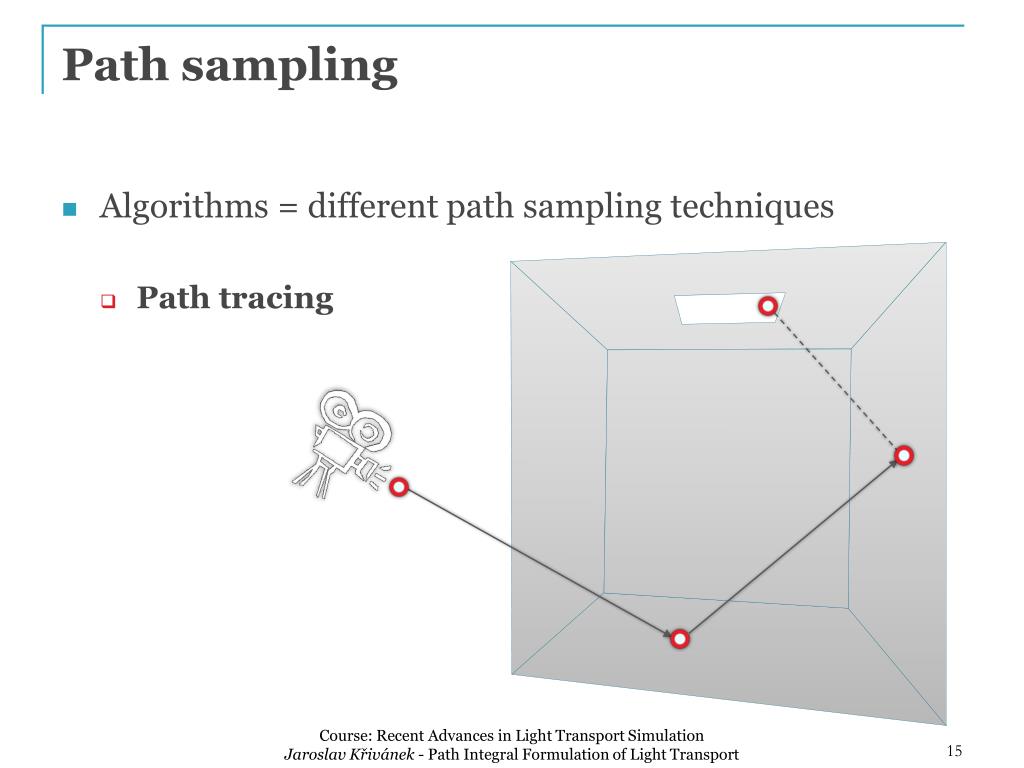 Path sampling

Algorithms = different path sampling techniques

Path tracing

Course: Recent Advances in Light Transport Simulation
Jaroslav Křivánek - Path Integral Formulation of Light Transport

15